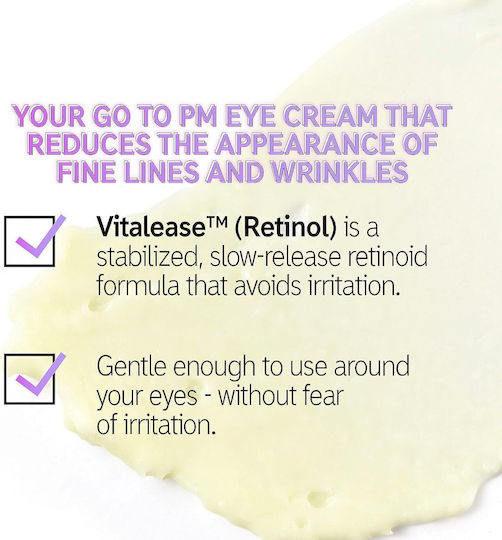 YOUR GO TO PM EYE CREAM THAT REDUCES THE APPEARANCE OF FINE LINES AND WRINKLES

Vitalease™ (Retinol) is a stabilized, slow-release retinoid formula that avoids irritation.

Gentle enough to use around your eyes - without fear of irritation.